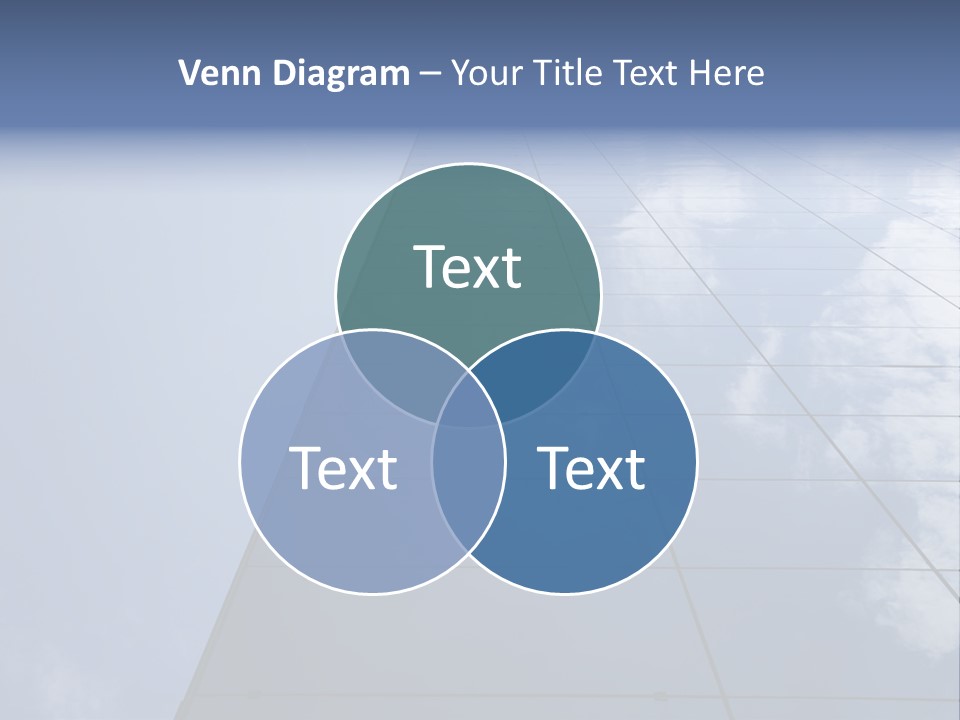 Venn Diagram – Your Title Text Here

Text

Text

Text